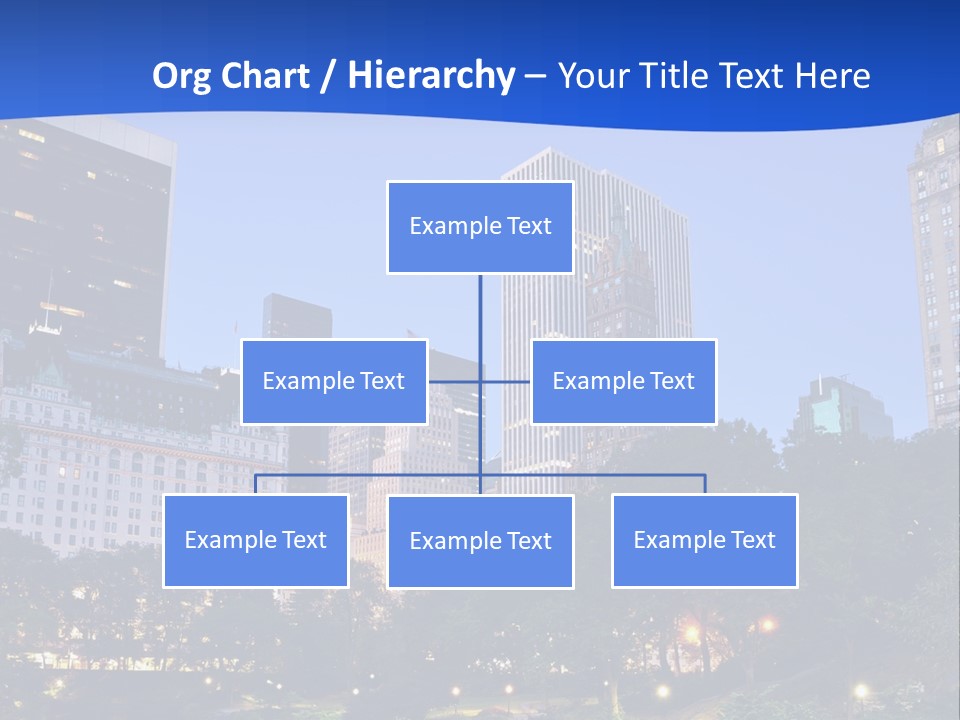 Org Chart / Hierarchy – Your Title Text Here

Example Text

Example Text

Example Text

Example Text

Example Text

Example Text